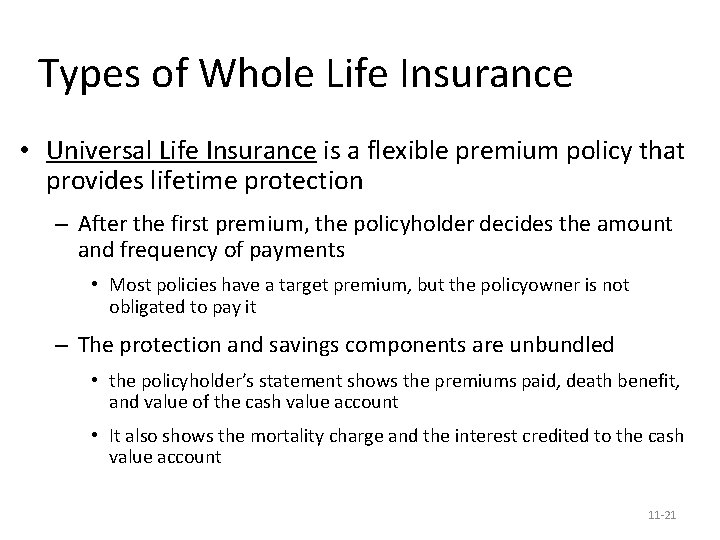 Types of Whole Life Insurance

• Universal Life Insurance is a flexible premium policy that provides lifetime protection

– After the first premium, the policyholder decides the amount and frequency of payments

• Most policies have a target premium, but the policyowner is not obligated to pay it

– The protection and savings components are unbundled

• the policyholder's statement shows the premiums paid, death benefit, and value of the cash value account

• It also shows the mortality charge and the interest credited to the cash value account

11-21